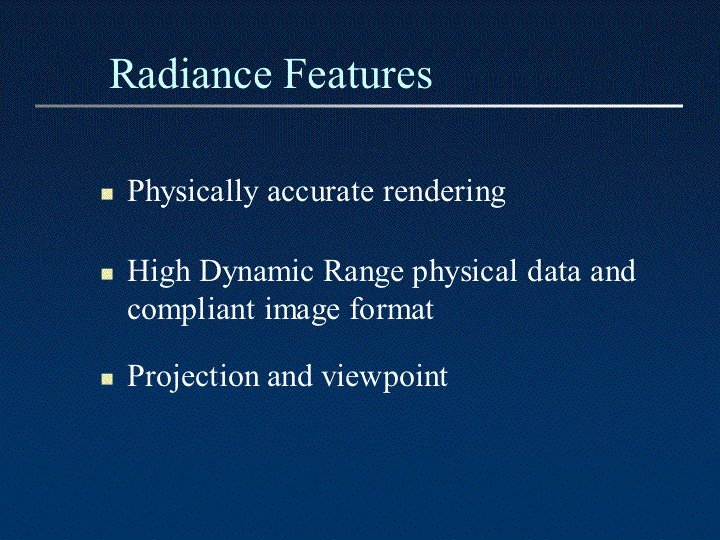 Radiance Features

- Physically accurate rendering
- High Dynamic Range physical data and compliant image format
- Projection and viewpoint